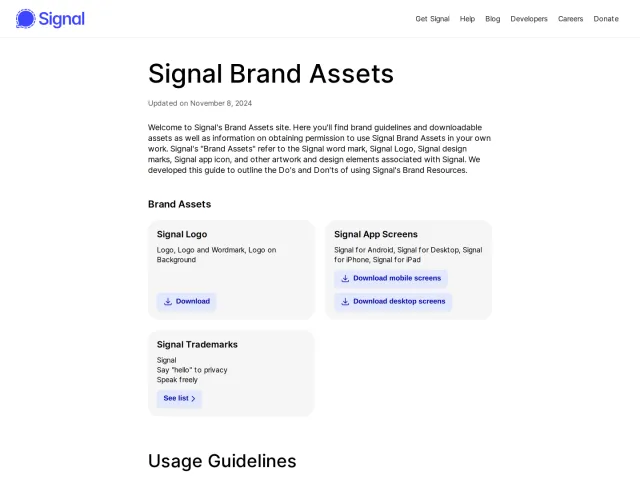 Signal

Get Signal Help Blog Developers Careers Donate

Signal Brand Assets

Updated on November 8, 2024

Welcome to Signal's Brand Assets site. Here you'll find brand guidelines and downloadable assets as well as information on obtaining permission to use Signal Brand Assets in your own work. Signal's "Brand Assets" refer to the Signal word mark, Signal Logo, Signal design marks, Signal app icon, and other artwork and design elements associated with Signal. We developed this guide to outline the Do's and Don'ts of using Signal's Brand Resources.

Brand Assets

Signal Logo

Logo, Logo and Wordmark, Logo on Background

Download

Signal App Screens

Signal for Android, Signal for Desktop, Signal for iPhone, Signal for iPad

Download mobile screens

Download desktop screens

Signal Trademarks

Signal
Say "hello" to privacy
Speak freely

See list

Usage Guidelines